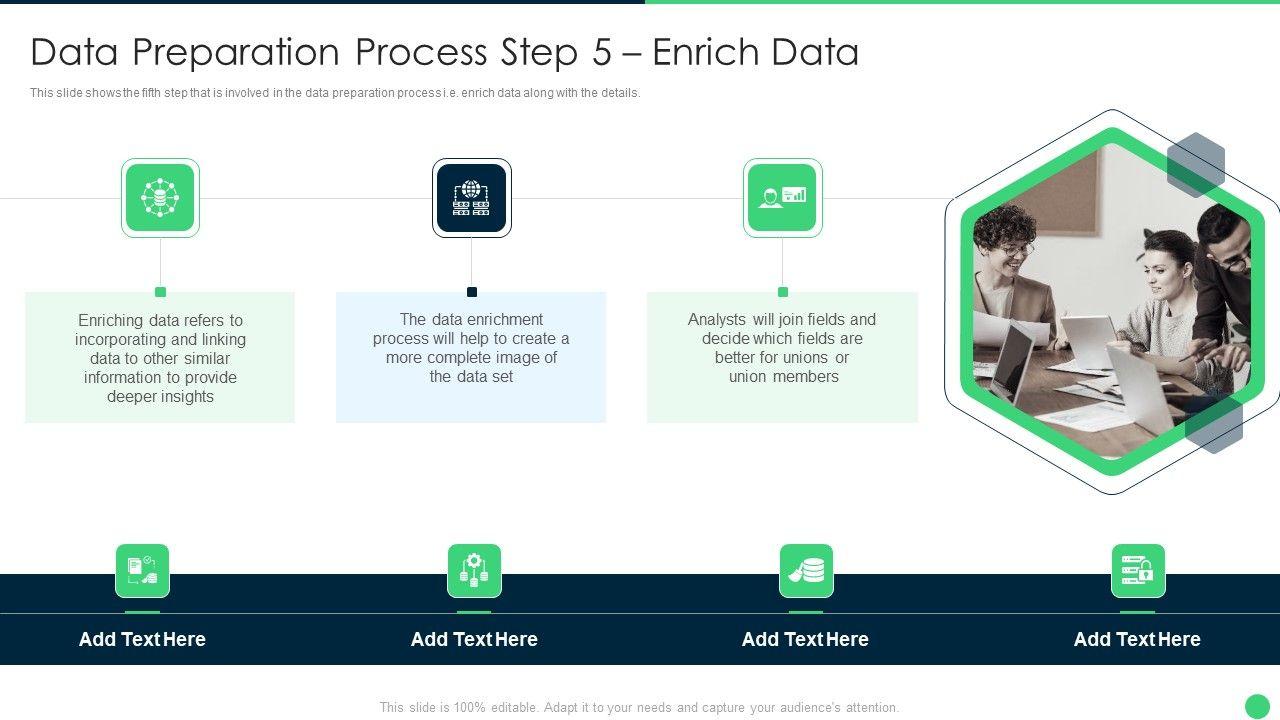 Data Preparation Process Step 5 – Enrich Data

This slide shows the fifth step that is involved in the data preparation process i.e. enrich data along with the details.

Enriching data refers to incorporating and linking data to other similar information to provide deeper insights

The data enrichment process will help to create a more complete image of the data set

Analysts will join fields and decide which fields are better for unions or union members

Add Text Here

Add Text Here

Add Text Here

Add Text Here

This slide is 100% editable. Adapt it to your needs and capture your audience's attention.